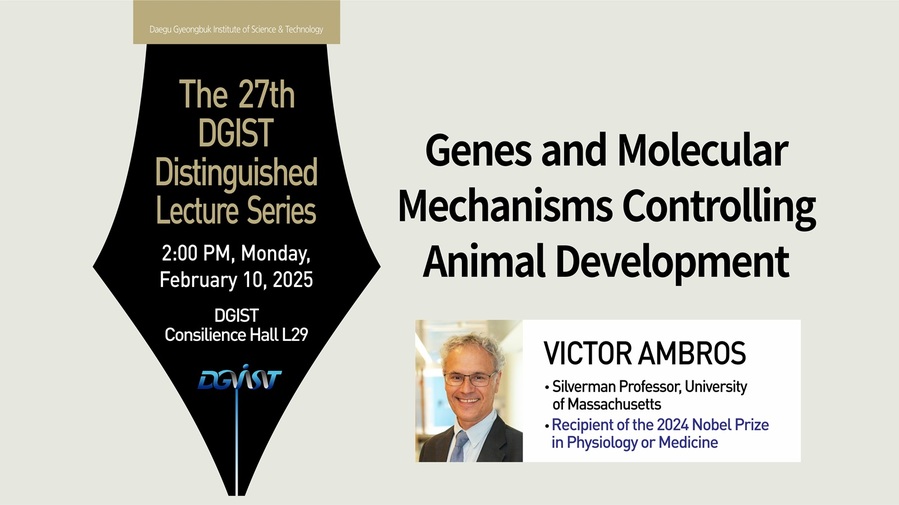 Daegu Gyeongbuk Institute of Science & Technology

The 27th DGIST Distinguished Lecture Series

2:00 PM, Monday, February 10, 2025

DGIST Consilience Hall L29

DGIST

Genes and Molecular Mechanisms Controlling Animal Development

VICTOR AMBROS

• Silverman Professor, University of Massachusetts
• Recipient of the 2024 Nobel Prize in Physiology or Medicine